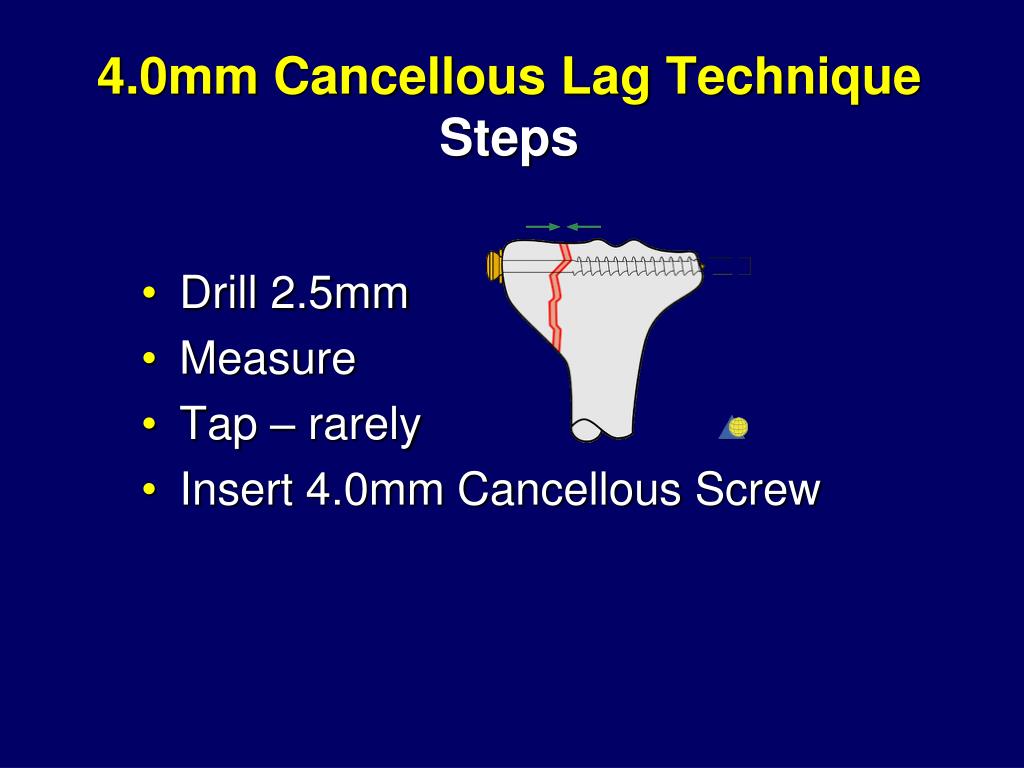 4.0mm Cancellous Lag Technique
Steps

• Drill 2.5mm
• Measure
• Tap – rarely
• Insert 4.0mm Cancellous Screw